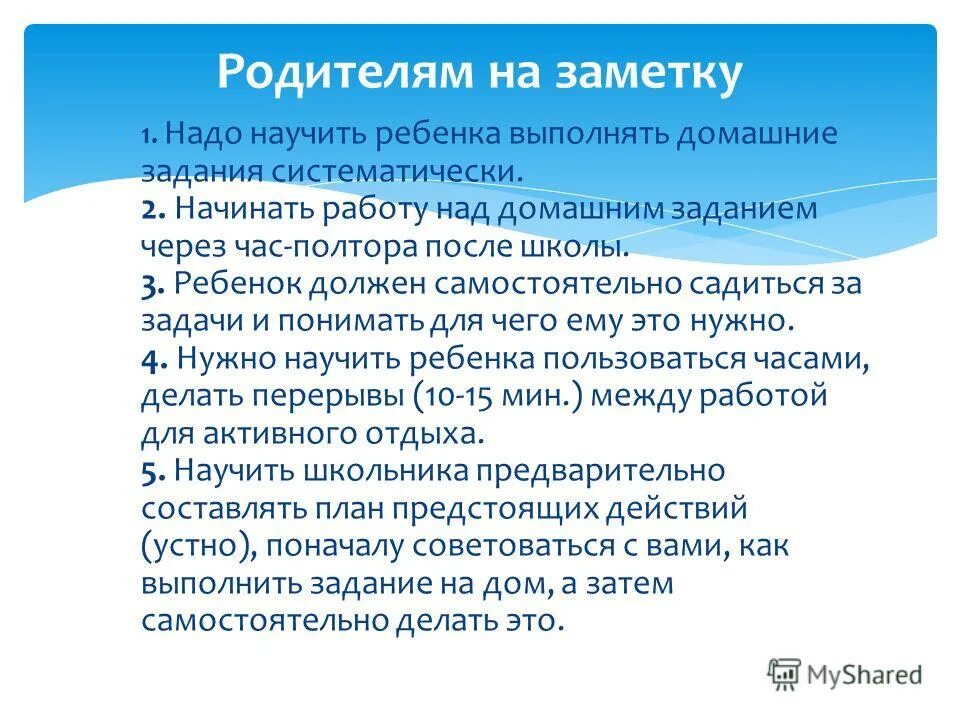 Родителям на заметку

1. Надо научить ребенка выполнять домашние задания систематически.
2. Начинать работу над домашним заданием через час-полтора после школы.
3. Ребенок должен самостоятельно садиться за задачи и понимать для чего ему это нужно.
4. Нужно научить ребенка пользоваться часами, делать перерывы (10-15 мин.) между работой для активного отдыха.
5. Научить школьника предварительно составлять план предстоящих действий (устно), поначалу советоваться с вами, как выполнить задание на дом, а затем самостоятельно делать это.

MyShared